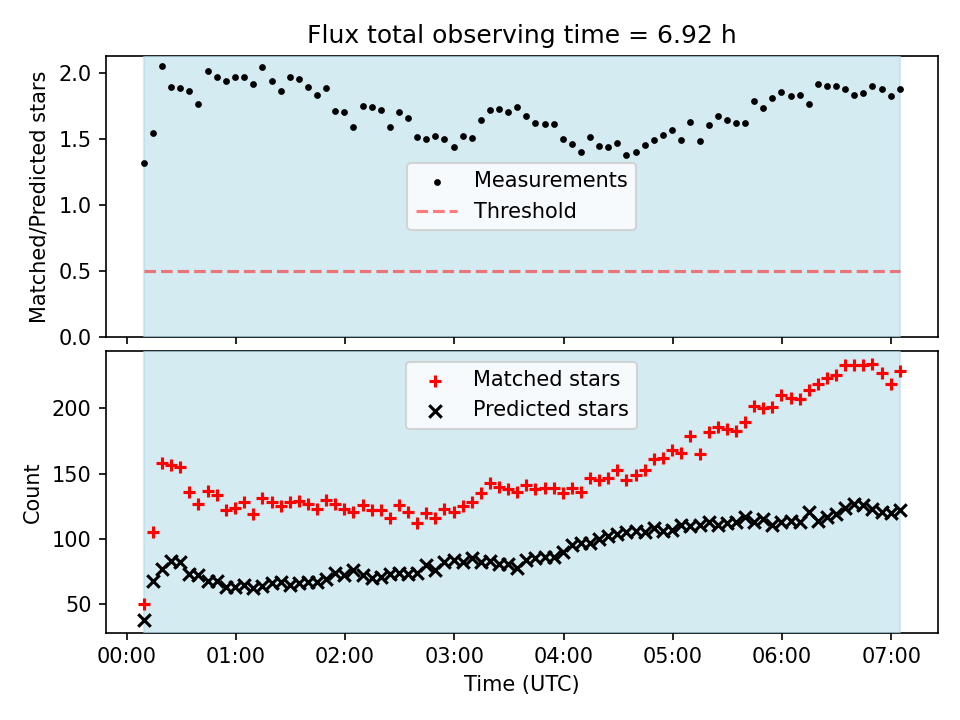 Flux total observing time = 6.92 h

Matched/Predicted stars
2.0
1.5
1.0
0.5
0.0

Measurements
Threshold

Count
200
150
100
50

Matched stars
Predicted stars

00:00 01:00 02:00 03:00 04:00 05:00 06:00 07:00
Time (UTC)